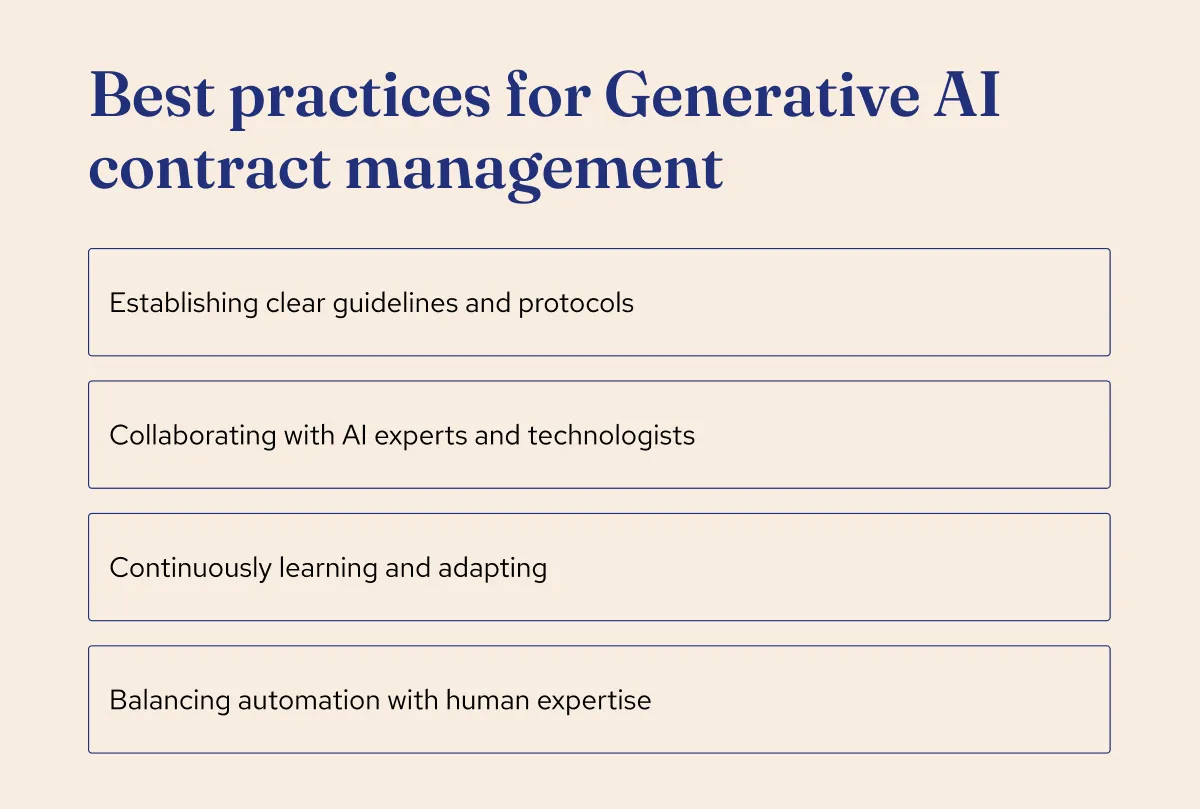 Best practices for Generative AI contract management

Establishing clear guidelines and protocols

Collaborating with AI experts and technologists

Continuously learning and adapting

Balancing automation with human expertise